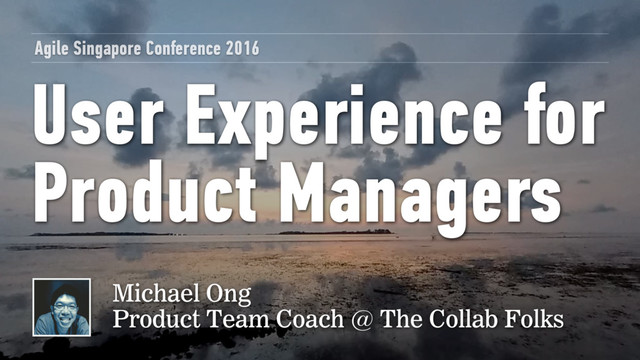 Agile Singapore Conference 2016

User Experience for Product Managers

Michael Ong
Product Team Coach @ The Collab Folks